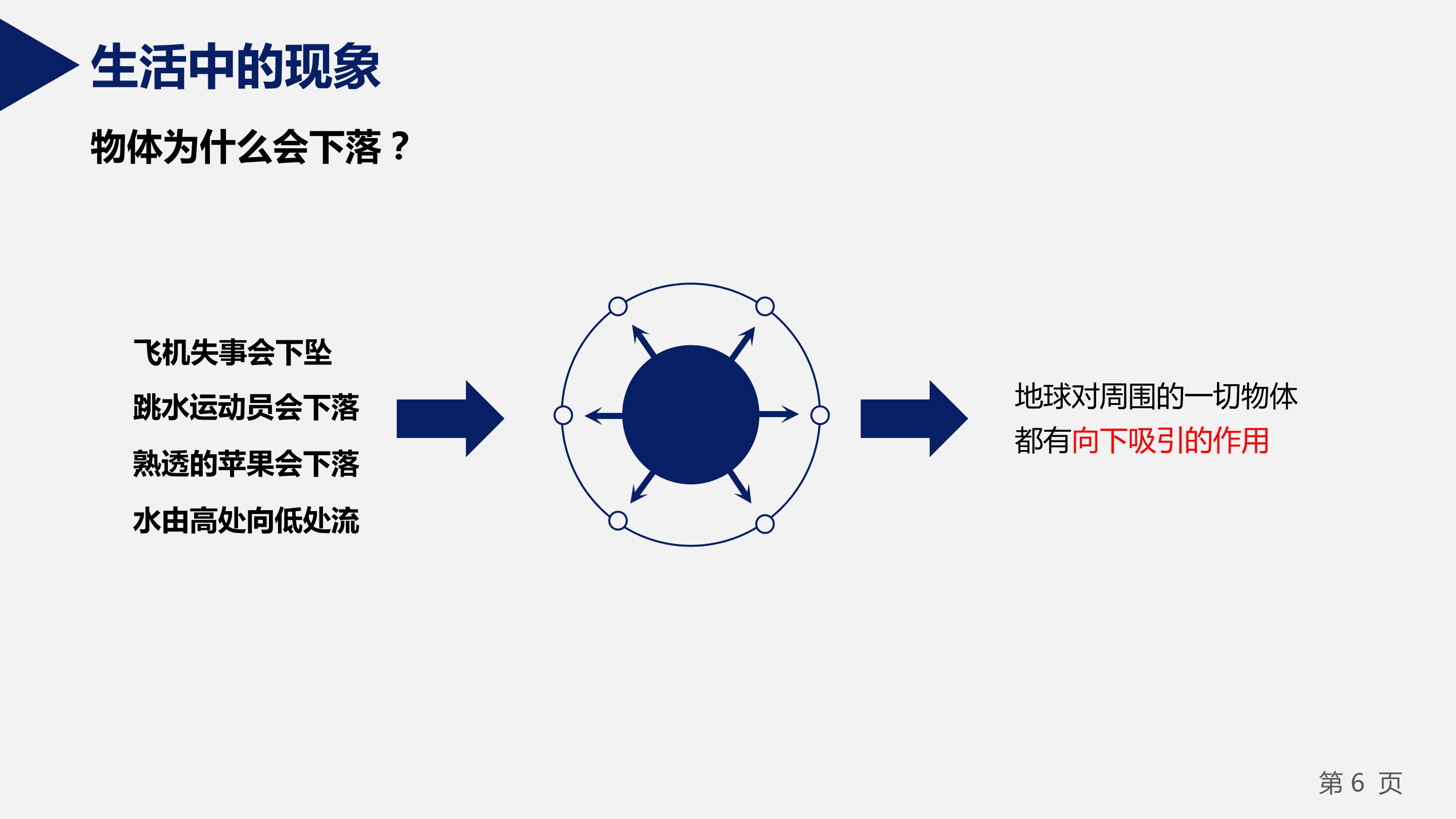 生活中的现象

物体为什么会下落？

飞机失事会下坠

跳水运动员会下落

熟透的苹果会下落

水由高处向低处流

地球对周围的一切物体都有向下吸引的作用

第6页